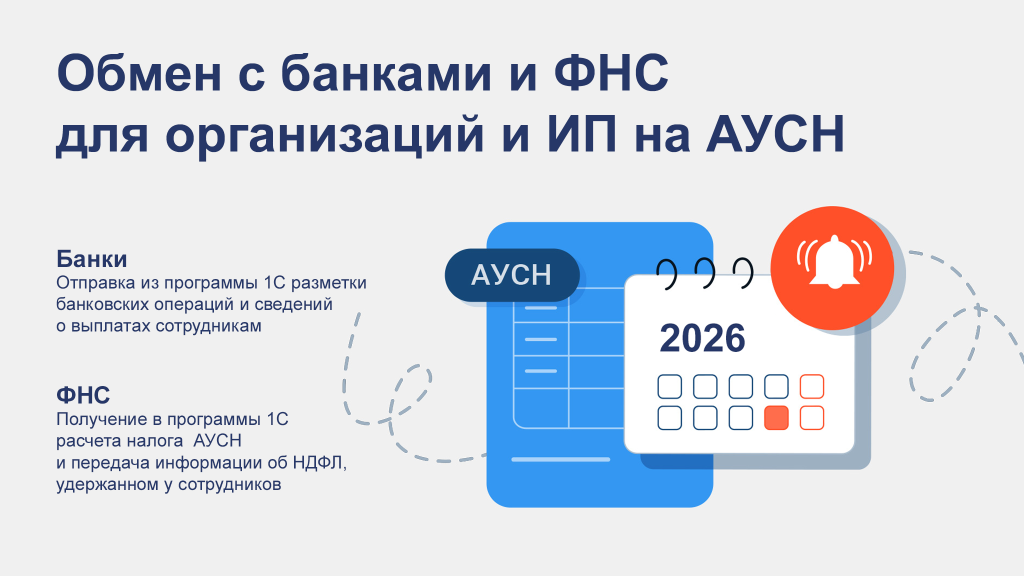 Обмен с банками и ФНС для организаций и ИП на АУСН

Банки
Отправка из программы 1С разметки банковских операций и сведений о выплатах сотрудникам

ФНС
Получение в программы 1С расчета налога АУСН и передача информации об НДФЛ, удержанном у сотрудников

АУСН

2026